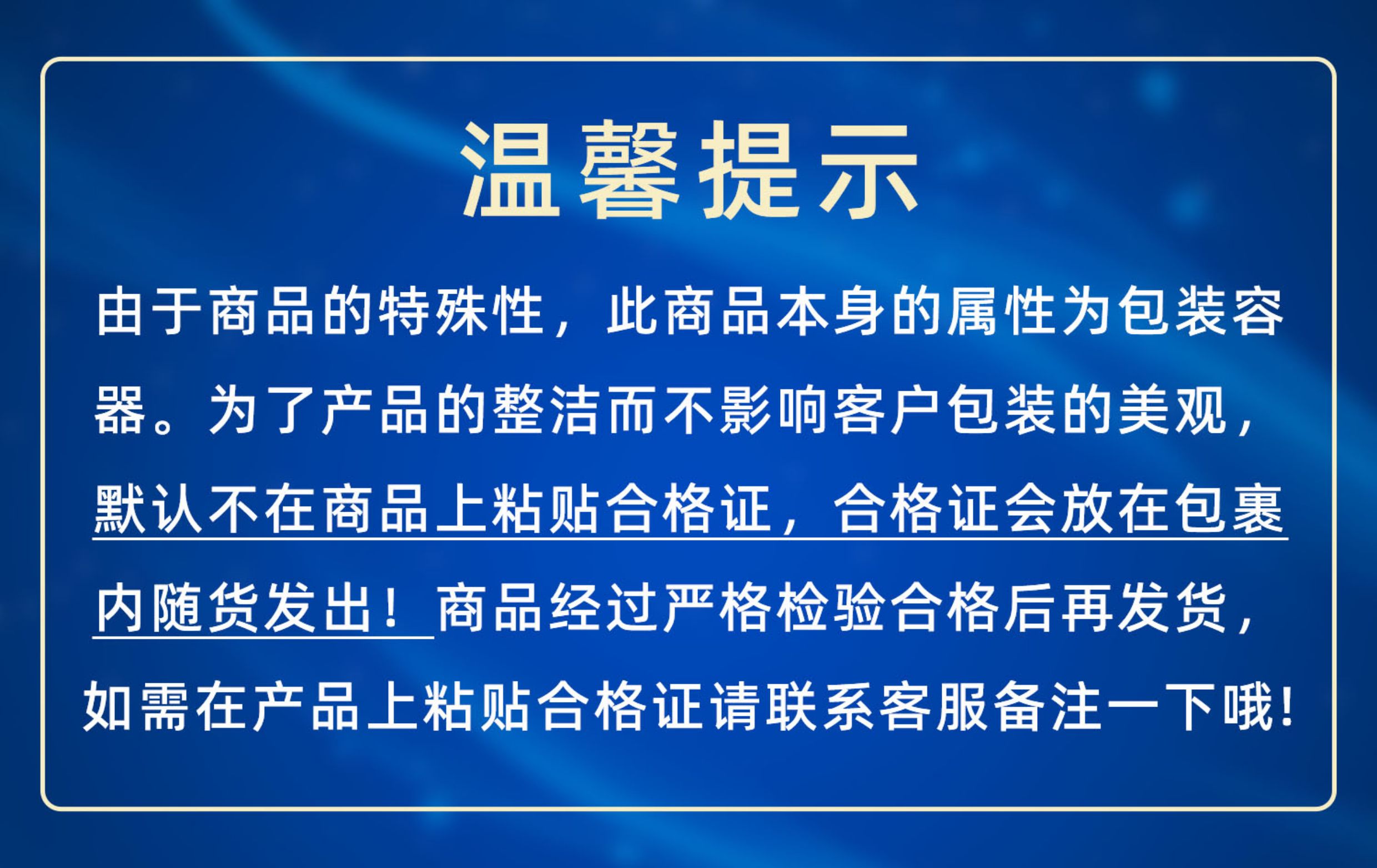 温馨提示

由于商品的特殊性，此商品本身的属性为包装容器。为了产品的整洁而不影响客户包装的美观，默认不在商品上粘贴合格证，合格证会放在包裹内随货发出！商品经过严格检验合格后再发货，如需在产品上粘贴合格证请联系客服备注一下哦!